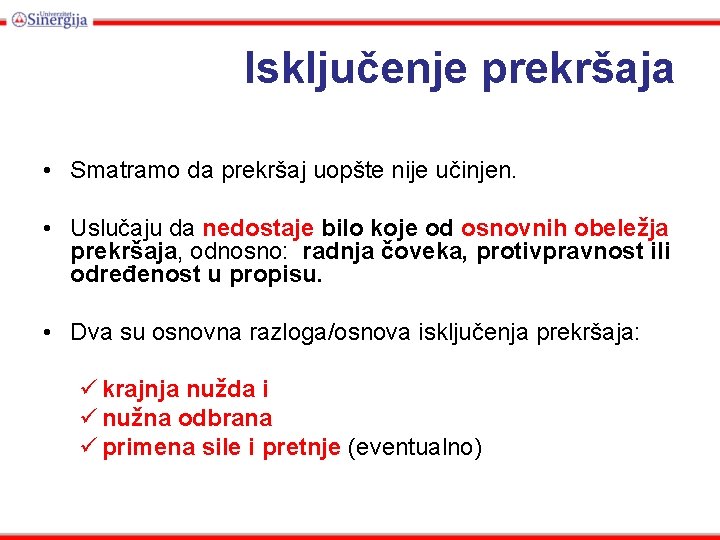 Univerzitet Sinergija

Isključenje prekršaja

• Smatramo da prekršaj uopšte nije učinjen.

• Uslučaju da nedostaje bilo koje od osnovnih obeležja prekršaja, odnosno: radnja čoveka, protivpravnost ili određenost u propisu.

• Dva su osnovna razloga/osnova isključenja prekršaja:

✓ krajnja nužda i
✓ nužna odbrana
✓ primena sile i pretnje (eventualno)